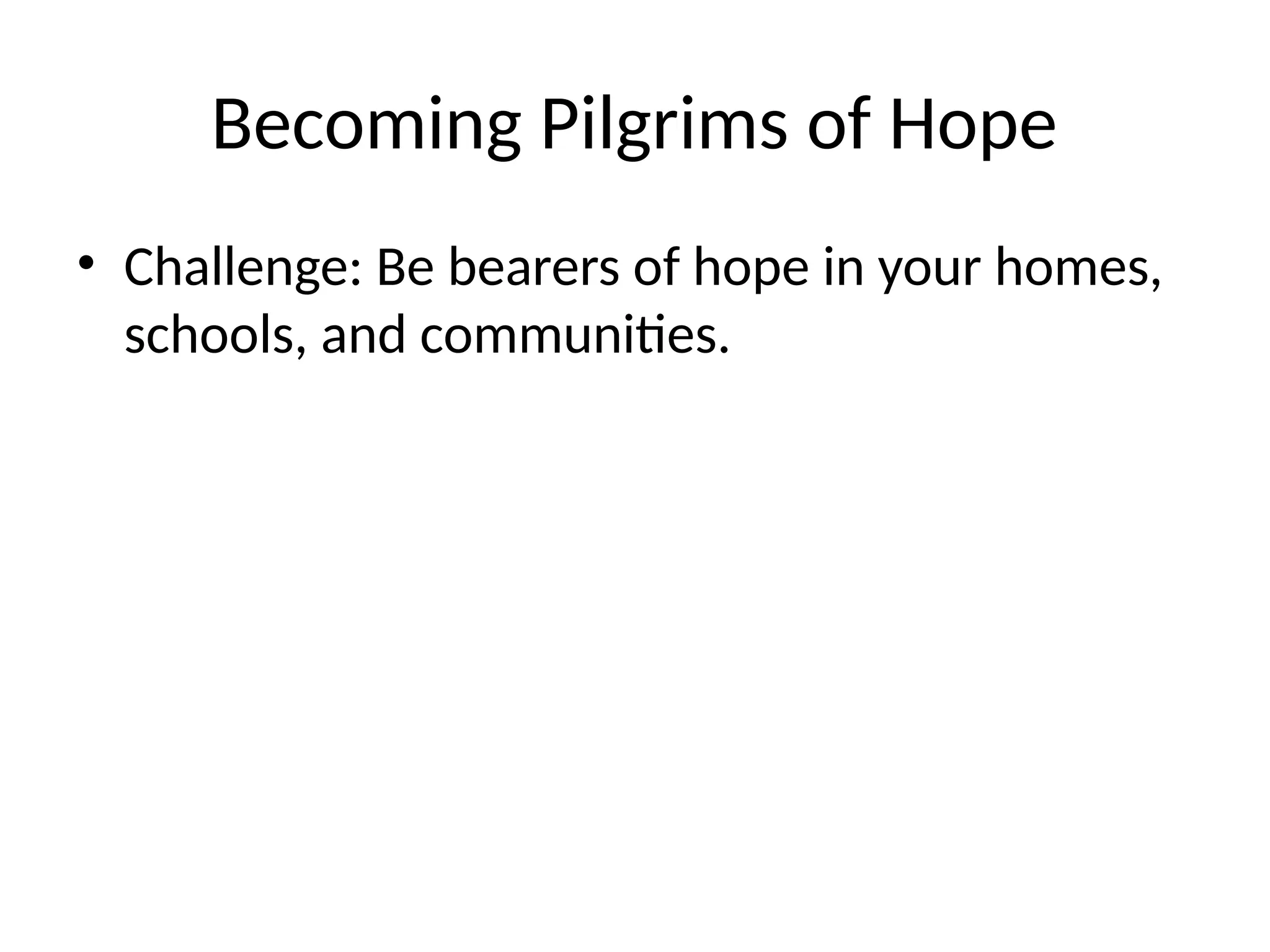 Becoming Pilgrims of Hope

• Challenge: Be bearers of hope in your homes, schools, and communities.